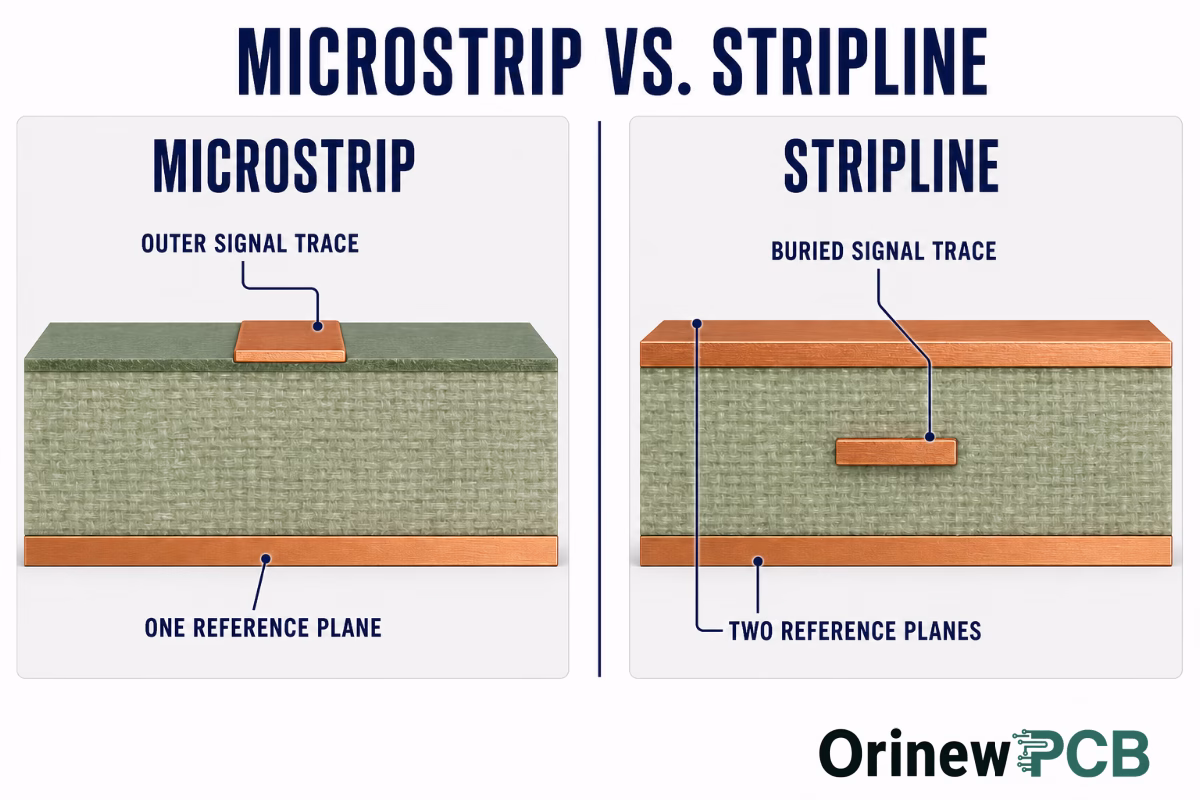 MICROSTRIP VS. STRIPLINE

MICROSTRIP

OUTER SIGNAL TRACE

ONE REFERENCE PLANE

STRIPLINE

BURIED SIGNAL TRACE

TWO REFERENCE PLANES

OrinewPCB